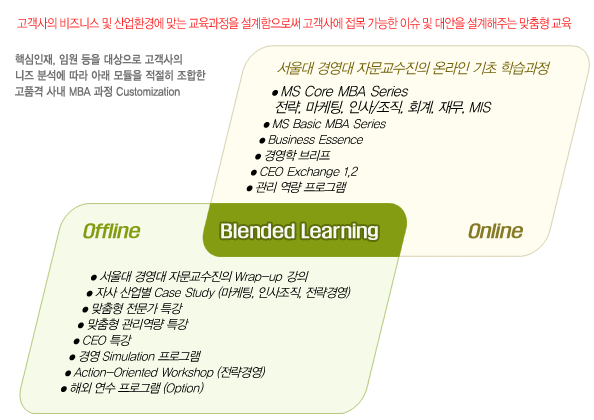 고객사의 비즈니스 및 산업환경에 맞는 교육과정을 설계함으로써 고객사에 접목 가능한 이슈 및 대안을 설계해주는 맞춤형 교육

핵심인재, 임원 등을 대상으로 고객사의 니즈 분석에 따라 아래 모듈을 적절히 조합한 고품격 사내 MBA 과정 Customization

서울대 경영대 자문교수진의 온라인 기초 학습과정

● MS Core MBA Series
전략, 마케팅, 인사/조직, 회계, 재무, MIS
● MS Basic MBA Series
● Business Essence
● 경영학 브리프
● CEO Exchange 1,2
● 관리 역량 프로그램

Offline

Blended Learning

Online

● 서울대 경영대 자문교수진의 Wrap-up 강의
● 자사 산업별 Case Study (마케팅, 인사조직, 전략경영)
● 맞춤형 전문가 특강
● 맞춤형 관리역량 특강
● CEO 특강
● 경영 Simulation 프로그램
● Action-Oriented Workshop (전략경영)
● 해외 연수 프로그램 (Option)